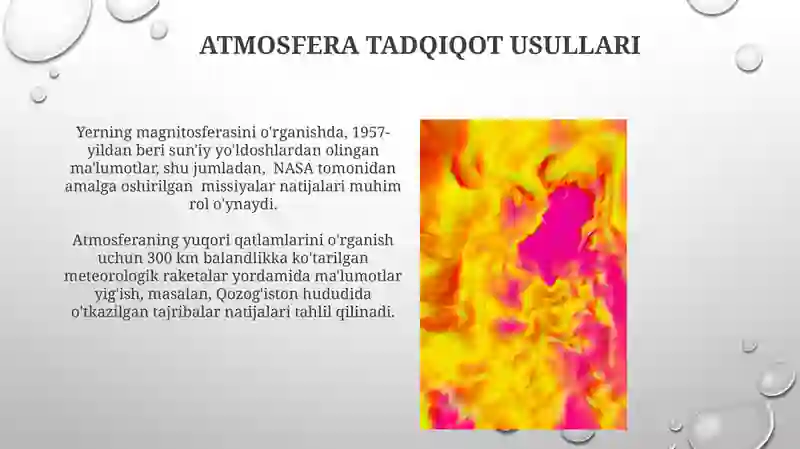 ATMOSFERA TADQIQOT USULLARI

Yerning magnitosferasini o'rganishda, 1957-yildan beri sun'iy yo'ldoshlardan olingan ma'lumotlar, shu jumladan, NASA tomonidan amalga oshirilgan missiyalar natijalari muhim rol o'ynaydi.

Atmosferaning yuqori qatlamlarini o'rganish uchun 300 km balandlikka ko'tarilgan meteorologik raketalar yordamida ma'lumotlar yig'ish, masalan, Qozog'iston hududida o'tkazilgan tajribalar natijalari tahlil qilinadi.